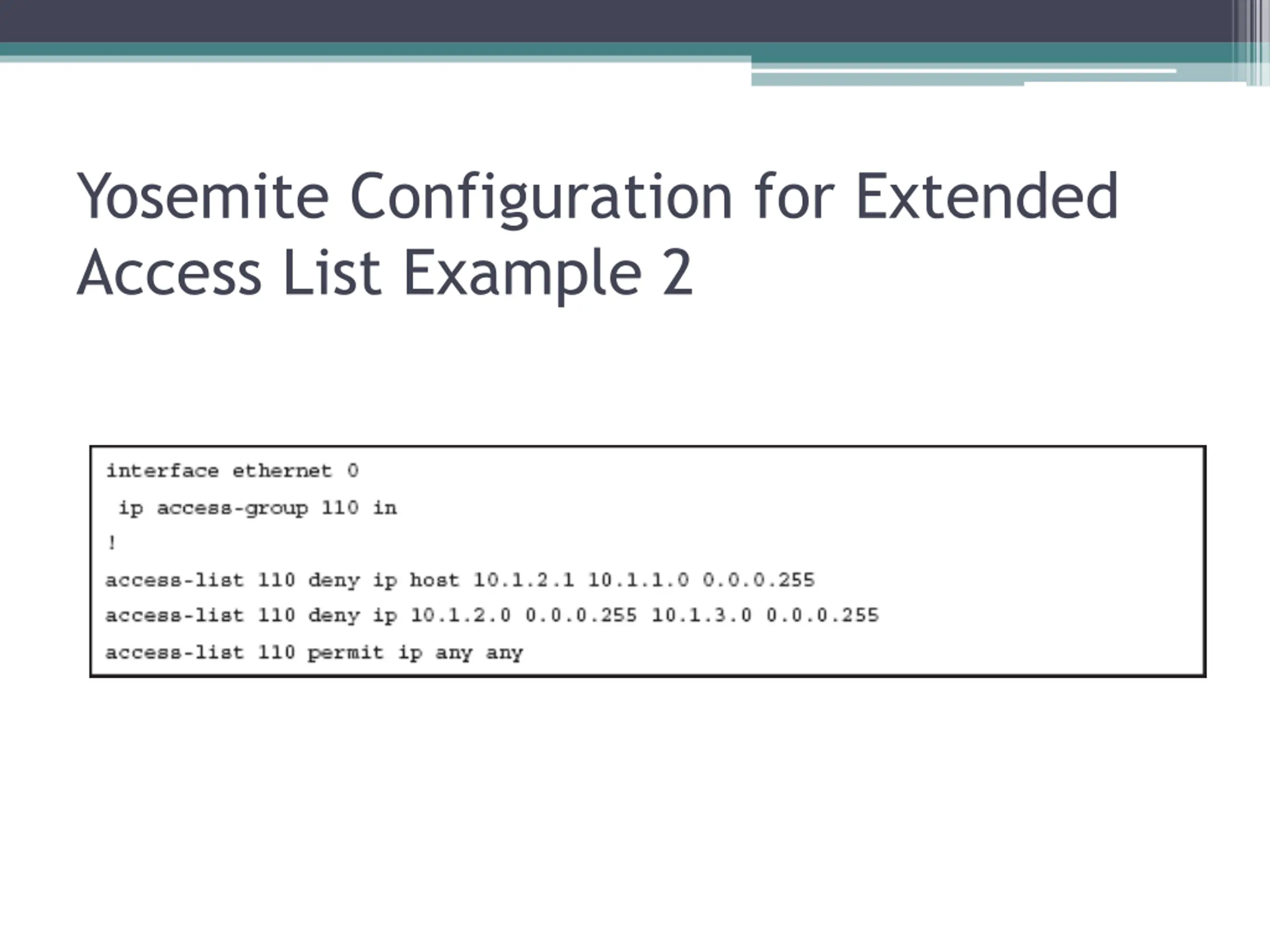 Yosemite Configuration for Extended Access List Example 2

interface ethernet 0

 ip access-group 110 in

!

access-list 110 deny ip host 10.1.2.1 10.1.1.0 0.0.0.255

access-list 110 deny ip 10.1.2.0 0.0.0.255 10.1.3.0 0.0.0.255

access-list 110 permit ip any any